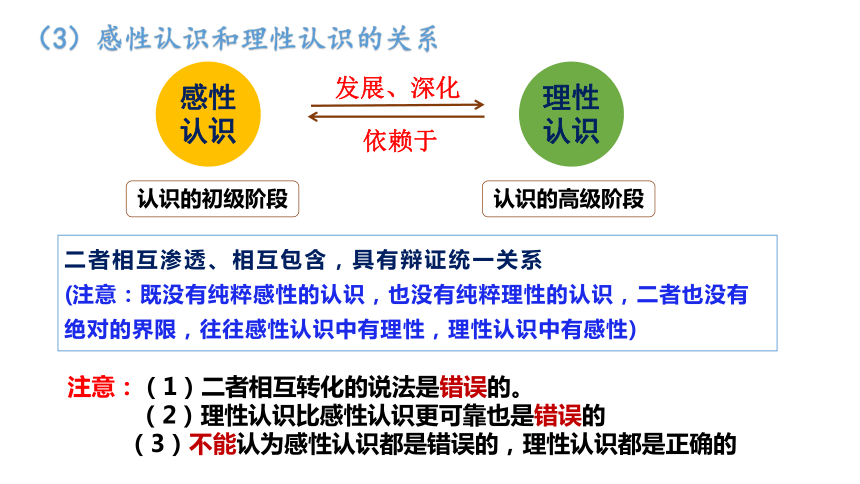 （3）感性认识和理性认识的关系

感性认识

发展、深化

依赖于

理性认识

认识的初级阶段

认识的高级阶段

二者相互渗透、相互包含，具有辩证统一关系
(注意：既没有纯粹感性的认识，也没有纯粹理性的认识，二者也没有绝对的界限，往往感性认识中有理性，理性认识中有感性)

注意：（1）二者相互转化的说法是错误的。
（2）理性认识比感性认识更可靠也是错误的
（3）不能认为感性认识都是错误的，理性认识都是正确的